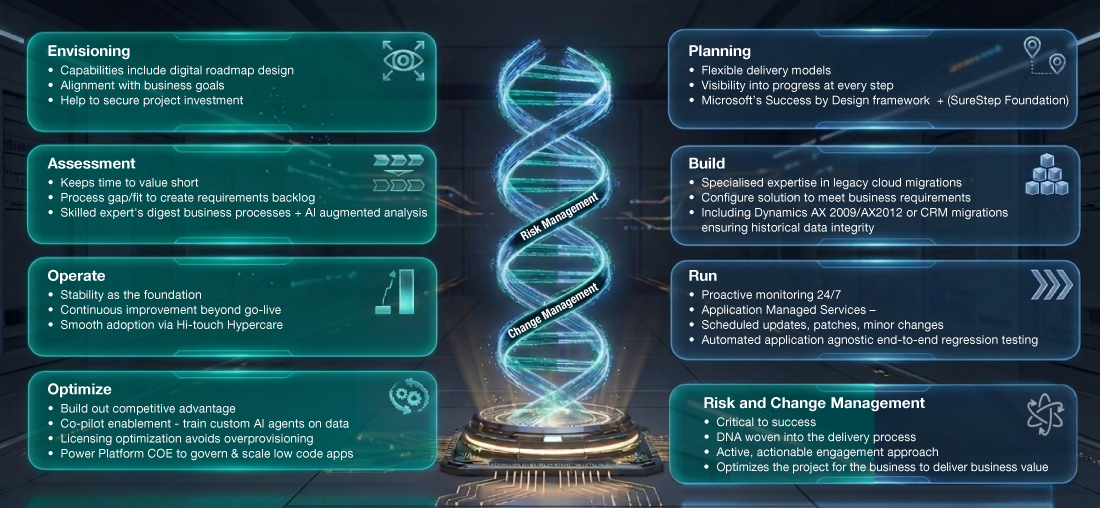 Envisioning
• Capabilities include digital roadmap design
• Alignment with business goals
• Help to secure project investment

Assessment
• Keeps time to value short
• Process gap/fit to create requirements backlog
• Skilled expert's digest business processes + AI augmented analysis

Operate
• Stability as the foundation
• Continuous improvement beyond go-live
• Smooth adoption via Hi-touch Hypercare

Optimize
• Build out competitive advantage
• Co-pilot enablement - train custom AI agents on data
• Licensing optimization avoids overprovisioning
• Power Platform COE to govern & scale low code apps

Risk Management

Change Management

Planning
• Flexible delivery models
• Visibility into progress at every step
• Microsoft's Success by Design framework + (SureStep Foundation)

Build
• Specialised expertise in legacy cloud migrations
• Configure solution to meet business requirements
• Including Dynamics AX 2009/AX2012 or CRM migrations ensuring historical data integrity

Run
• Proactive monitoring 24/7
• Application Managed Services –
• Scheduled updates, patches, minor changes
• Automated application agnostic end-to-end regression testing

Risk and Change Management
• Critical to success
• DNA woven into the delivery process
• Active, actionable engagement approach
• Optimizes the project for the business to deliver business value